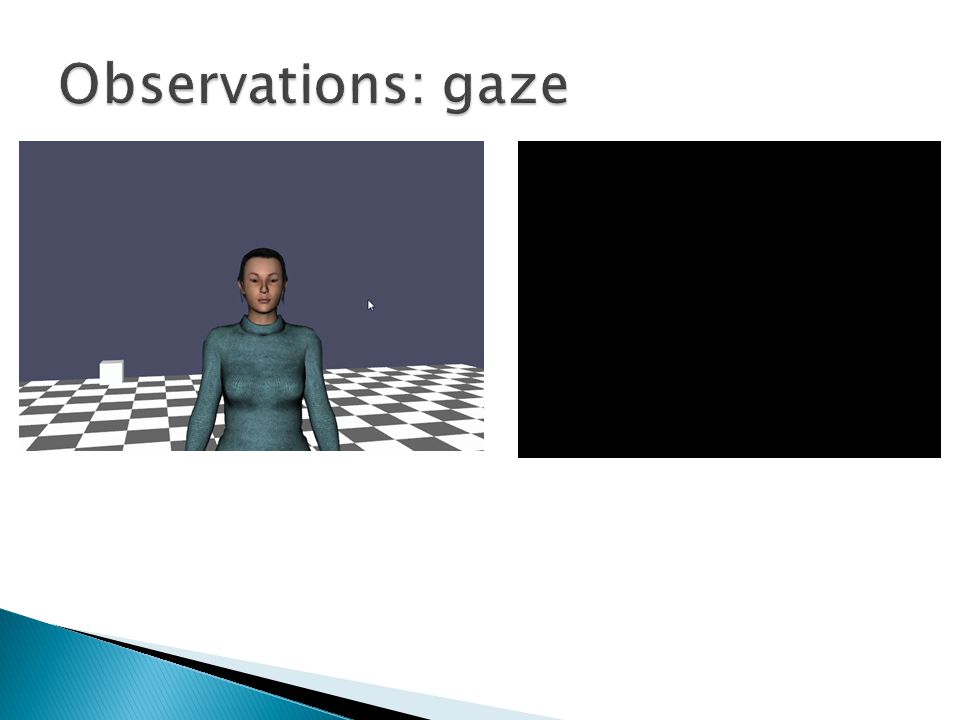 Observations: gaze